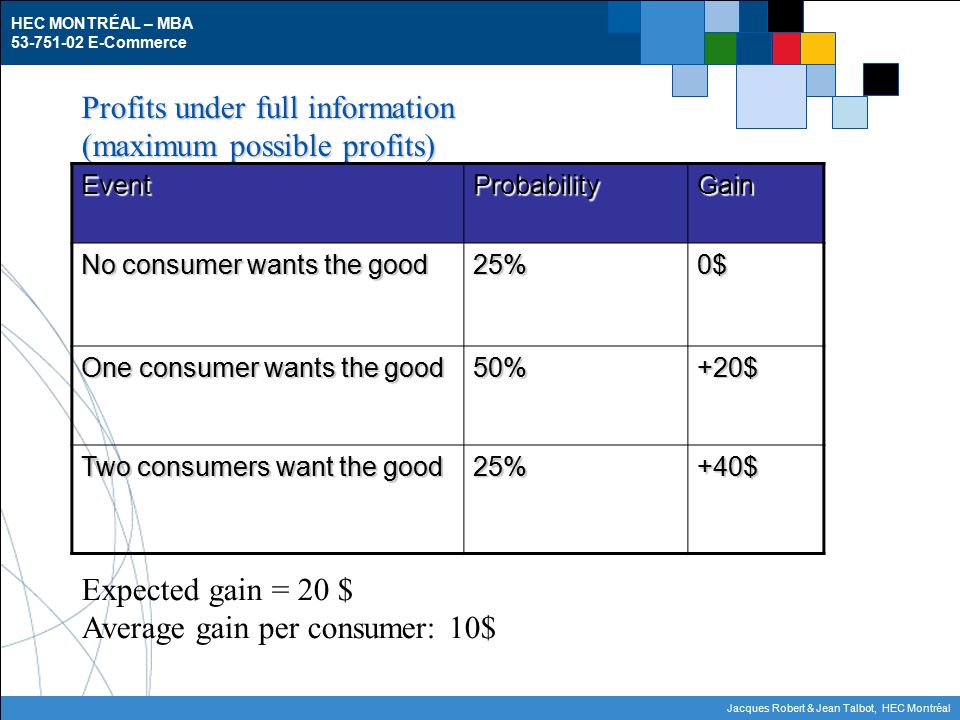 HEC MONTRÉAL – MBA
53-751-02 E-Commerce

Profits under full information (maximum possible profits)

| Event | Probability | Gain |
|---|---|---|
| No consumer wants the good | 25% | 0$ |
| One consumer wants the good | 50% | +20$ |
| Two consumers want the good | 25% | +40$ |

Expected gain = 20 $
Average gain per consumer: 10$

Jacques Robert & Jean Talbot, HEC Montréal